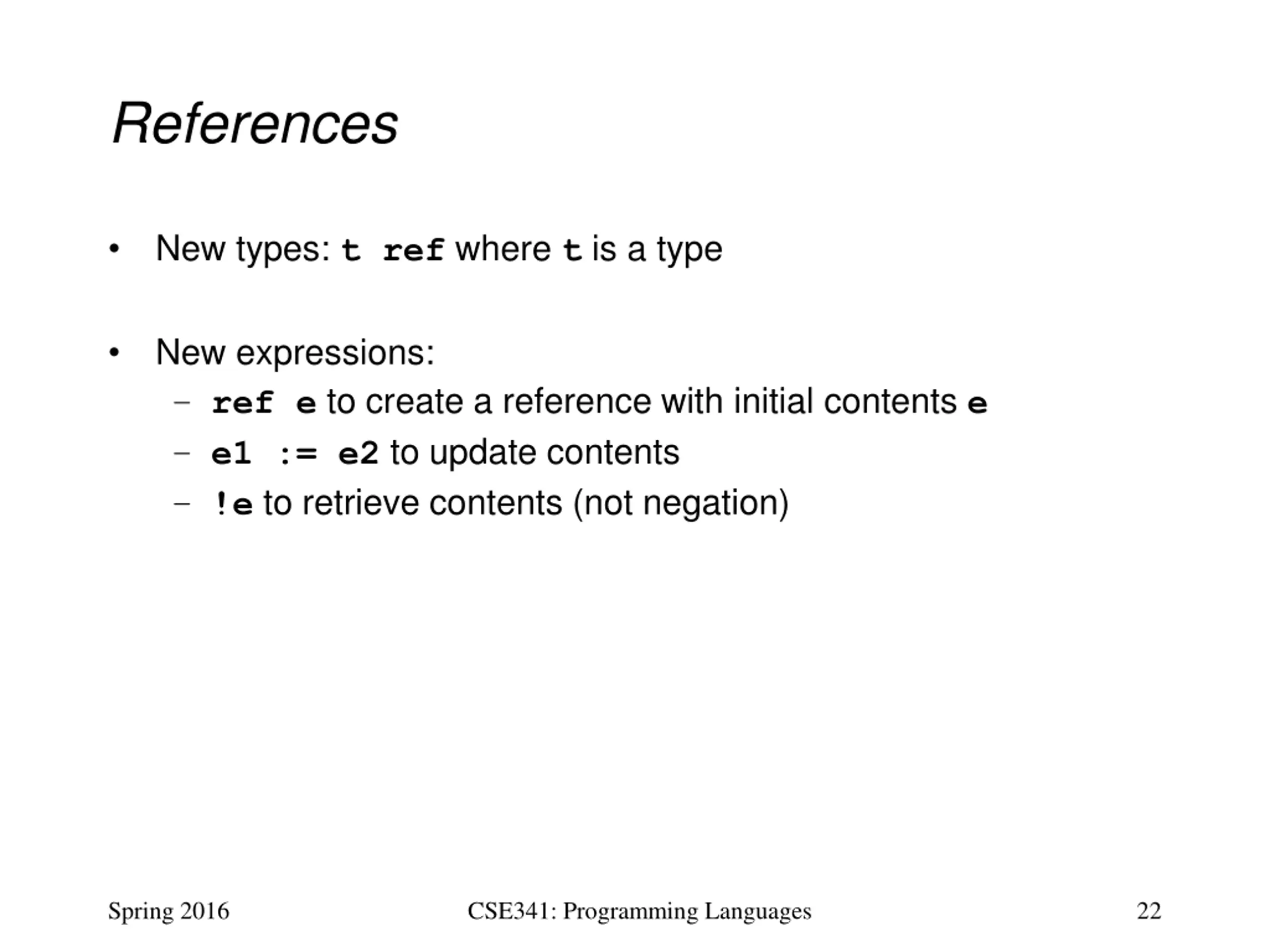 References

• New types: t ref where t is a type

• New expressions:
– ref e to create a reference with initial contents e
– e1 := e2 to update contents
– !e to retrieve contents (not negation)

Spring 2016 CSE341: Programming Languages 22